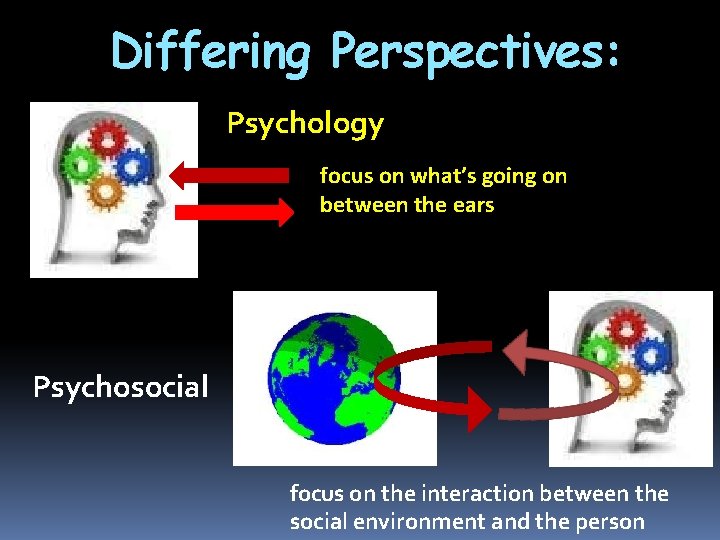 Differing Perspectives:

Psychology

focus on what's going on between the ears

Psychosocial

focus on the interaction between the social environment and the person